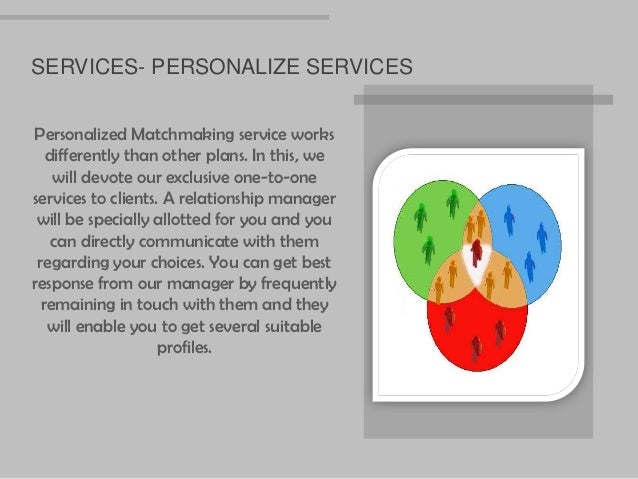 SERVICES- PERSONALIZE SERVICES

Personalized Matchmaking service works differently than other plans. In this, we will devote our exclusive one-to-one services to clients. A relationship manager will be specially allotted for you and you can directly communicate with them regarding your choices. You can get best response from our manager by frequently remaining in touch with them and they will enable you to get several suitable profiles.